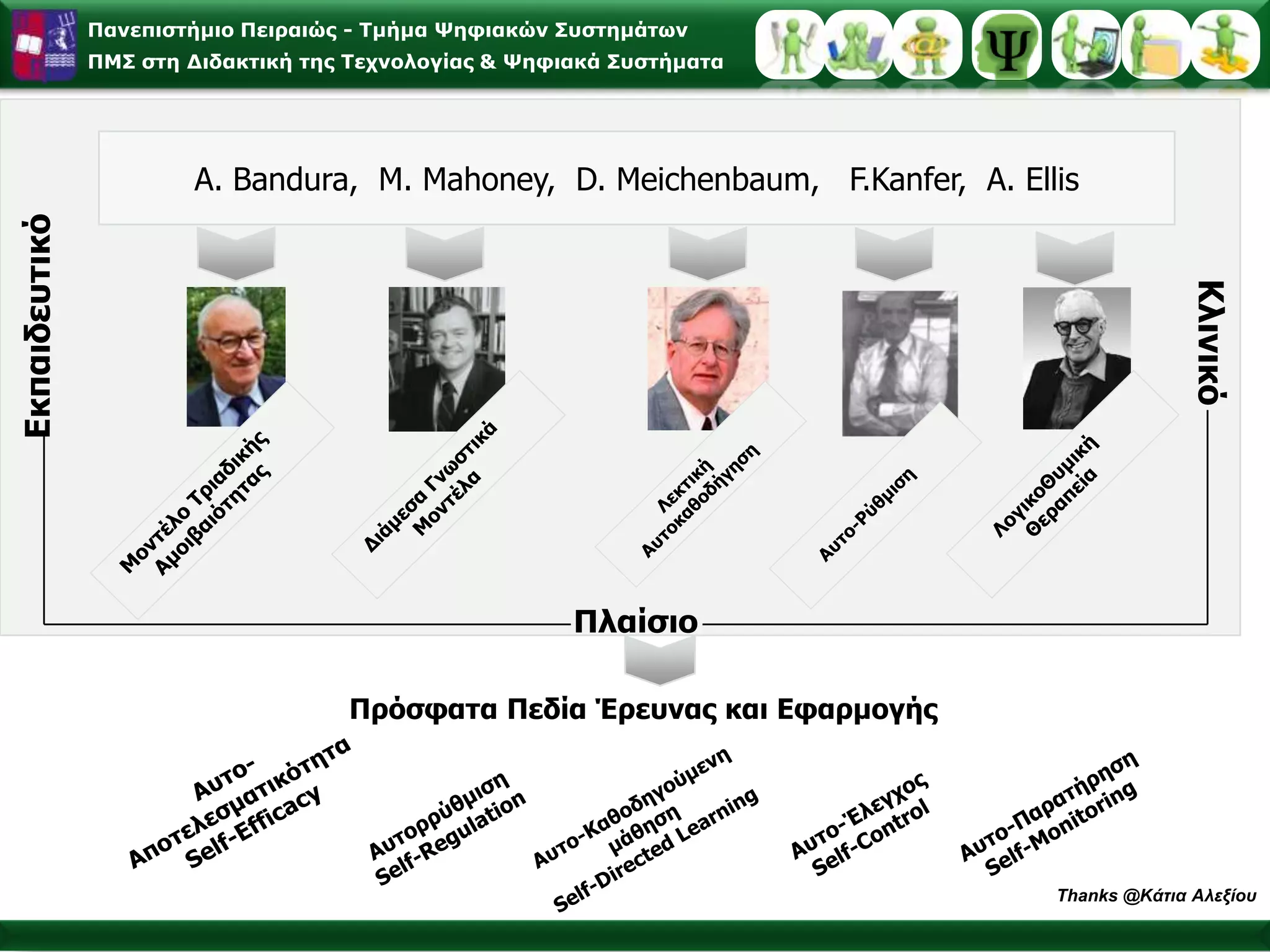 Πανεπιστήμιο Πειραιώς - Τμήμα Ψηφιακών Συστημάτων
ΠΜΣ στη Διδακτική της Τεχνολογίας & Ψηφιακά Συστήματα

Ψ

A. Bandura, M. Mahoney, D. Meichenbaum, F.Kanfer, A. Ellis

Εκπαιδευτικό

Κλινικό

Μοντέλο Τριαδικής Αμοιβαιότητας

Διάμεσα Γνωστικά Μοντέλα

Λεκτική Αυτοκαθοδήγηση

Αυτο-Ρύθμιση

Λογικοθυμική Θεραπεία

Πλαίσιο

Πρόσφατα Πεδία Έρευνας και Εφαρμογής

Αυτο-Αποτελεσματικότητα Self-Efficacy

Αυτορρύθμιση Self-Regulation

Αυτο-Καθοδηγούμενη μάθηση Self-Directed Learning

Αυτο-Έλεγχος Self-Control

Αυτο-Παρατήρηση Self-Monitoring

Thanks @Κάτια Αλεξίου